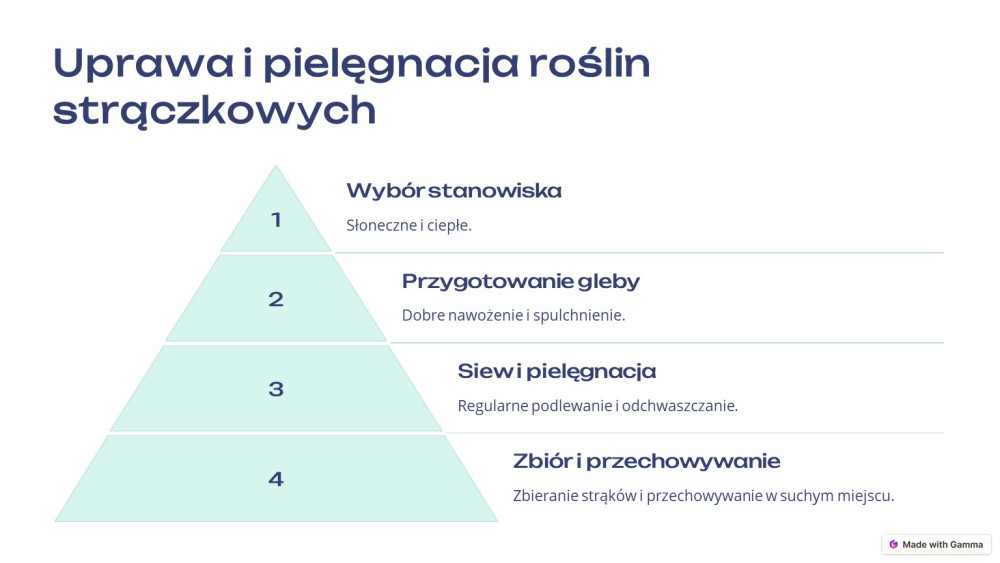 Uprawa i pielęgnacja roślin strączkowych

1

Wybór stanowiska

Słoneczne i ciepłe.

2

Przygotowanie gleby

Dobre nawożenie i spulchnienie.

3

Siew i pielęgnacja

Regularne podlewanie i odchwaszczanie.

4

Zbiór i przechowywanie

Zbieranie strąków i przechowywanie w suchym miejscu.

Made with Gamma